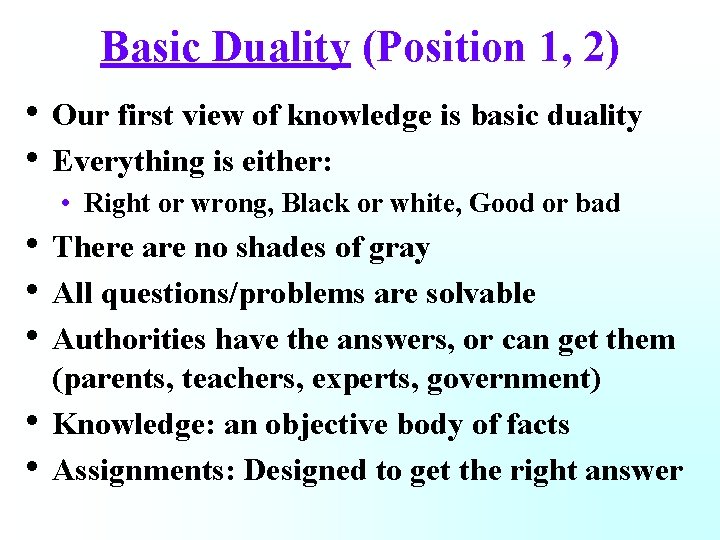 Basic Duality (Position 1, 2)

• Our first view of knowledge is basic duality
• Everything is either:
  • Right or wrong, Black or white, Good or bad
• There are no shades of gray
• All questions/problems are solvable
• Authorities have the answers, or can get them (parents, teachers, experts, government)
• Knowledge: an objective body of facts
• Assignments: Designed to get the right answer